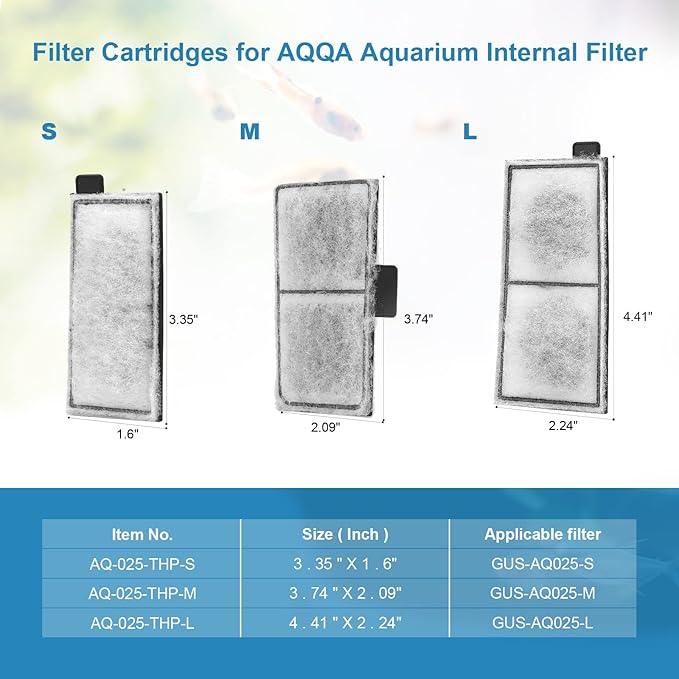 Filter Cartridges for AQQA Aquarium Internal Filter

S

M

L

3.35"

1.6"

3.74"

2.09"

4.41"

2.24"

| Item No. | Size ( Inch ) | Applicable filter |
|---|---|---|
| AQ-025-THP-S | 3 . 35 " X 1 . 6" | GUS-AQ025-S |
| AQ-025-THP-M | 3 . 74 " X 2 . 09" | GUS-AQ025-M |
| AQ-025-THP-L | 4 . 41 " X 2 . 24" | GUS-AQ025-L |